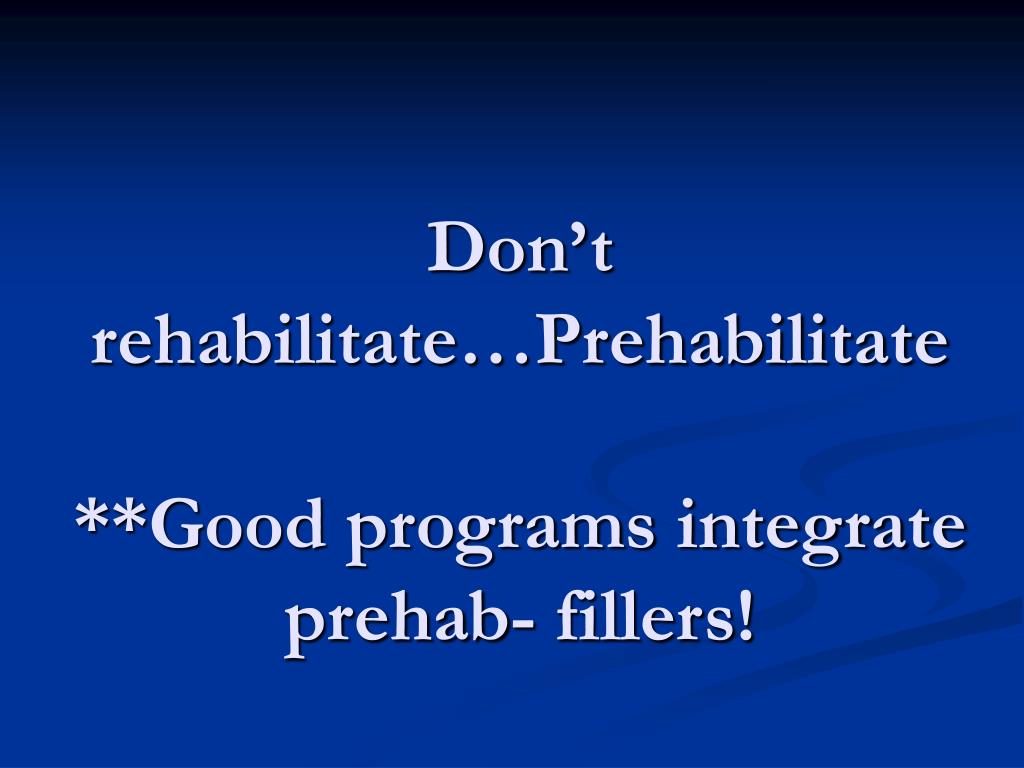 Don’t rehabilitate…Prehabilitate

**Good programs integrate prehab- fillers!